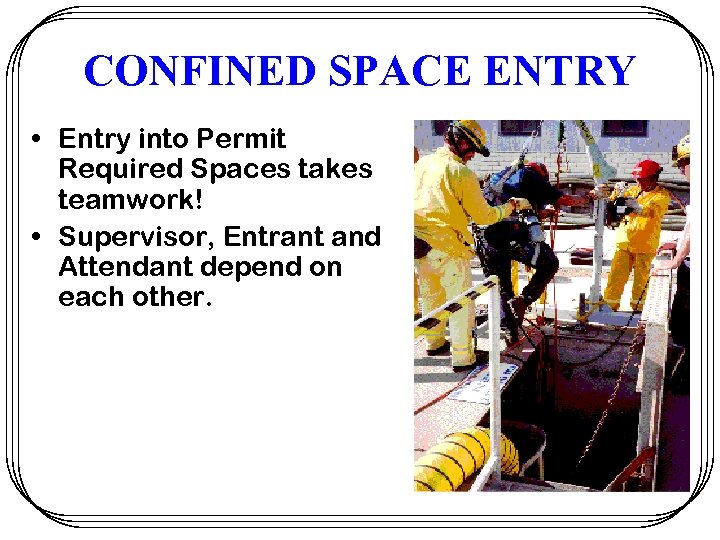 CONFINED SPACE ENTRY

• Entry into Permit Required Spaces takes teamwork!

• Supervisor, Entrant and Attendant depend on each other.